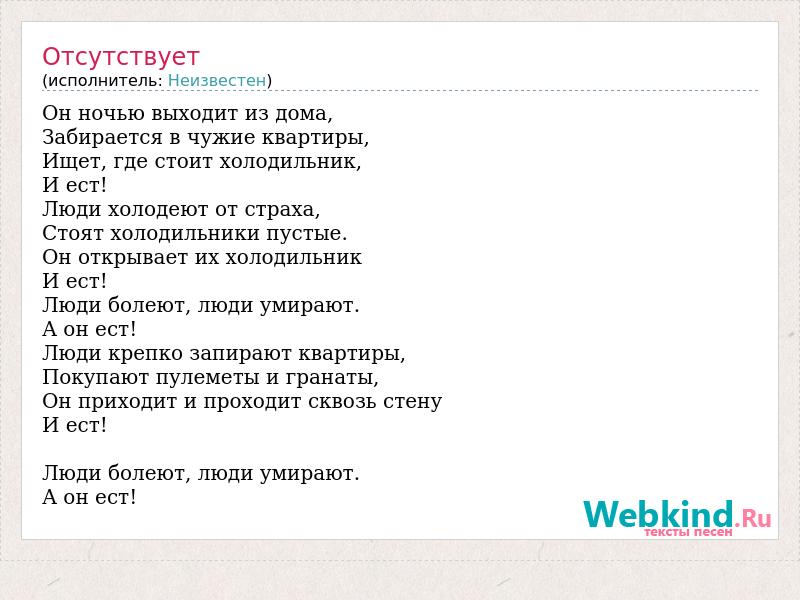 Отсутствует
(исполнитель: Неизвестен)

Он ночью выходит из дома,
Забирается в чужие квартиры,
Ищет, где стоит холодильник,
И ест!
Люди холодеют от страха,
Стоят холодильники пустые.
Он открывает их холодильник
И ест!
Люди болеют, люди умирают.
А он ест!
Люди крепко запирают квартиры,
Покупают пулеметы и гранаты,
Он приходит и проходит сквозь стену
И ест!

Люди болеют, люди умирают.
А он ест!

Webkind.Ru
тексты песен